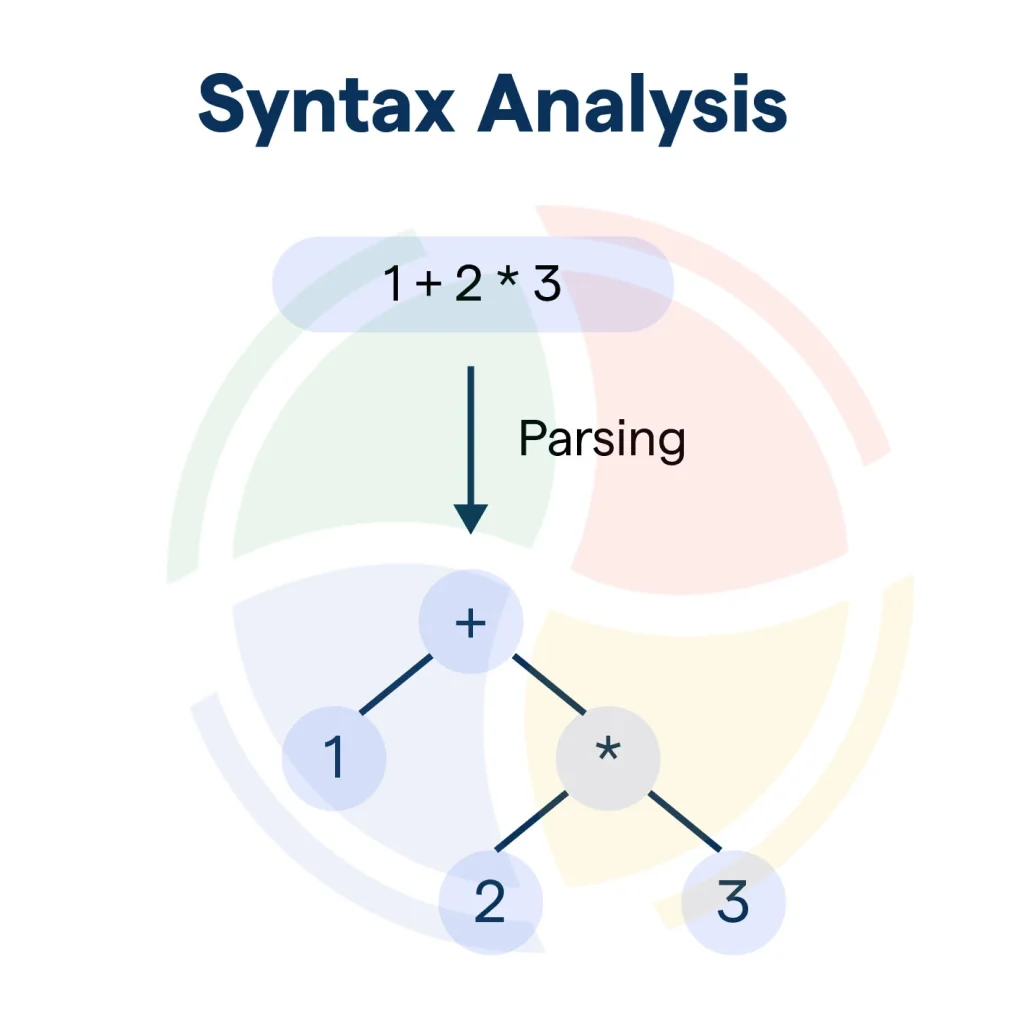 Syntax Analysis

1 + 2 * 3

Parsing

+

1

*

2

3